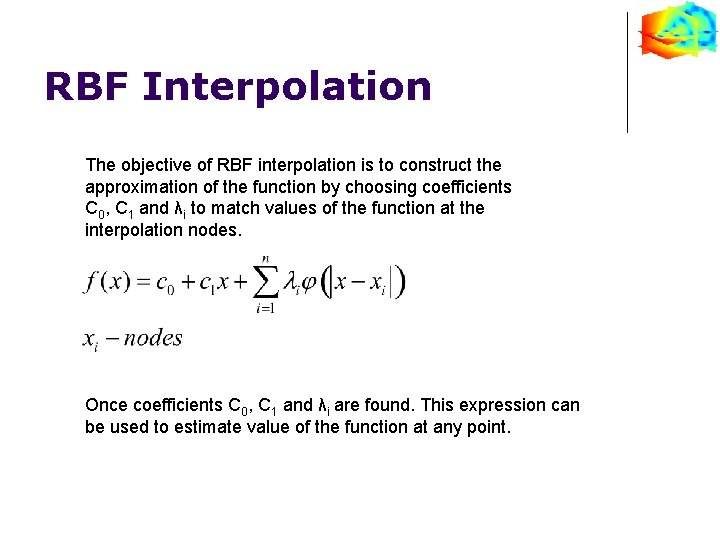 RBF Interpolation

The objective of RBF interpolation is to construct the approximation of the function by choosing coefficients $C_0$, $C_1$ and $\lambda_i$ to match values of the function at the interpolation nodes.

$f(x) = c_0 + c_1 x + \sum_{i=1}^{n} \lambda_i \varphi\left(\left|x - x_i\right|\right)$

$x_i - nodes$

Once coefficients $C_0$, $C_1$ and $\lambda_i$ are found. This expression can be used to estimate value of the function at any point.